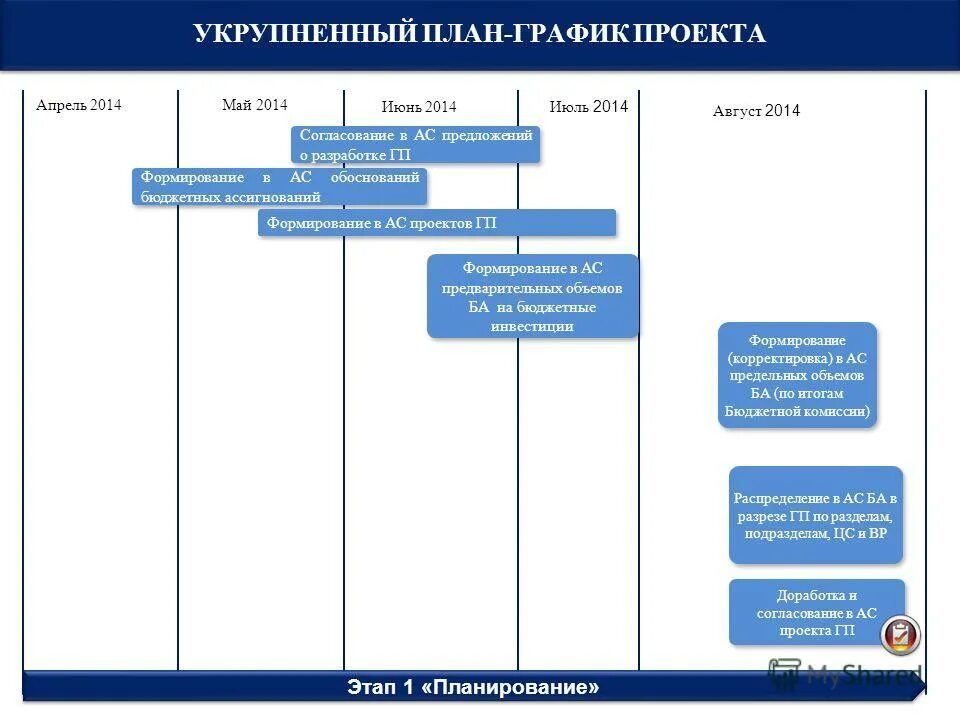 УКРУПНЕННЫЙ ПЛАН-ГРАФИК ПРОЕКТА

Апрель 2014

Май 2014

Июнь 2014

Июль 2014

Август 2014

Согласование в АС предложений о разработке ГП

Формирование в АС обоснований бюджетных ассигнований

Формирование в АС проектов ГП

Формирование в АС предварительных объемов БА на бюджетные инвестиции

Формирование (корректировка) в АС предельных объемов БА (по итогам Бюджетной комиссии)

Распределение в АС БА в разрезе ГП по разделам, подразделам, ЦС и ВР

Доработка и согласование в АС проекта ГП

Этап 1 «Планирование»

MyShared